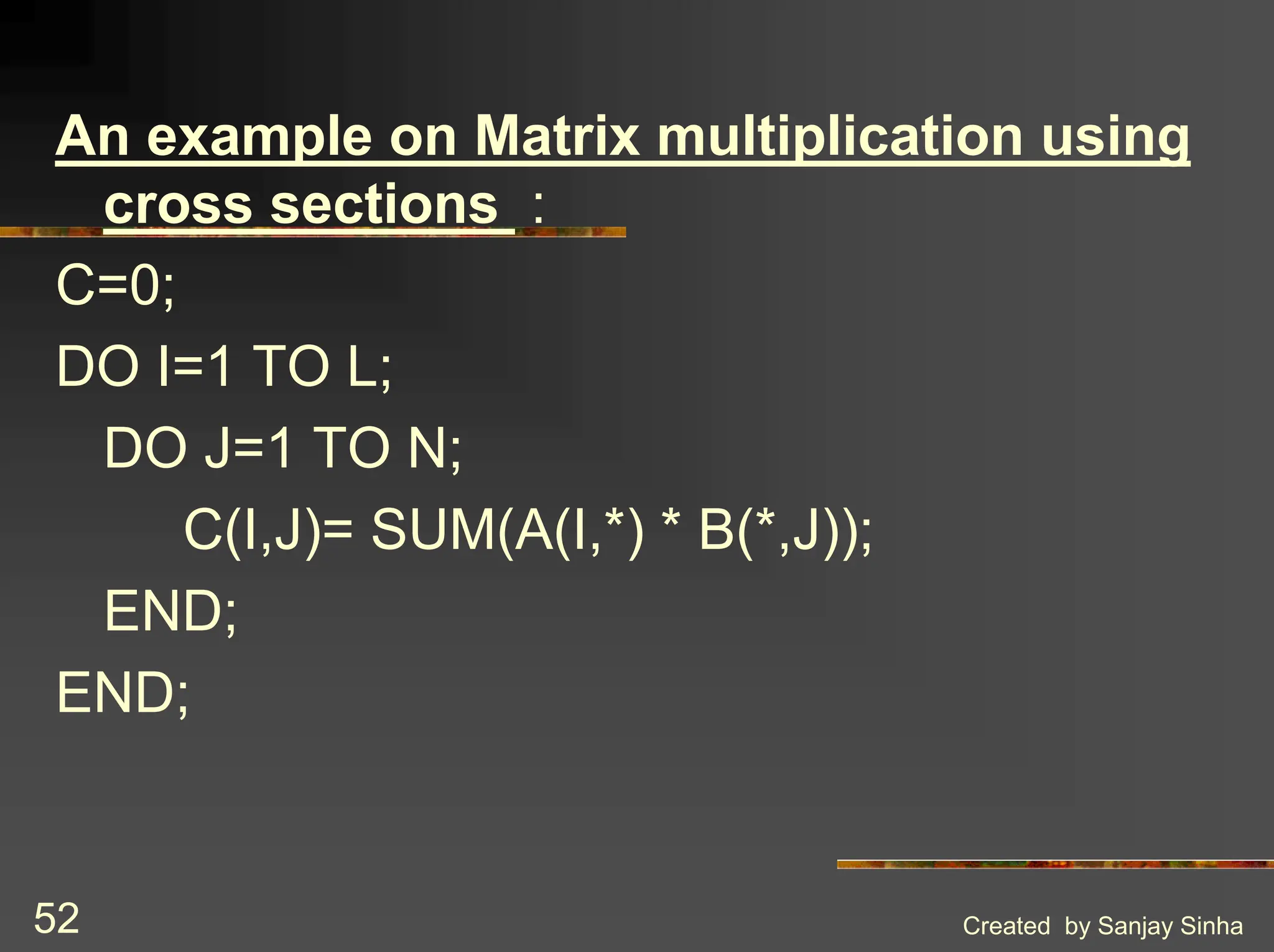 An example on Matrix multiplication using cross sections :

C=0;

DO I=1 TO L;

DO J=1 TO N;

C(I,J)= SUM(A(I,*) * B(*,J));

END;

END;

52

Created by Sanjay Sinha